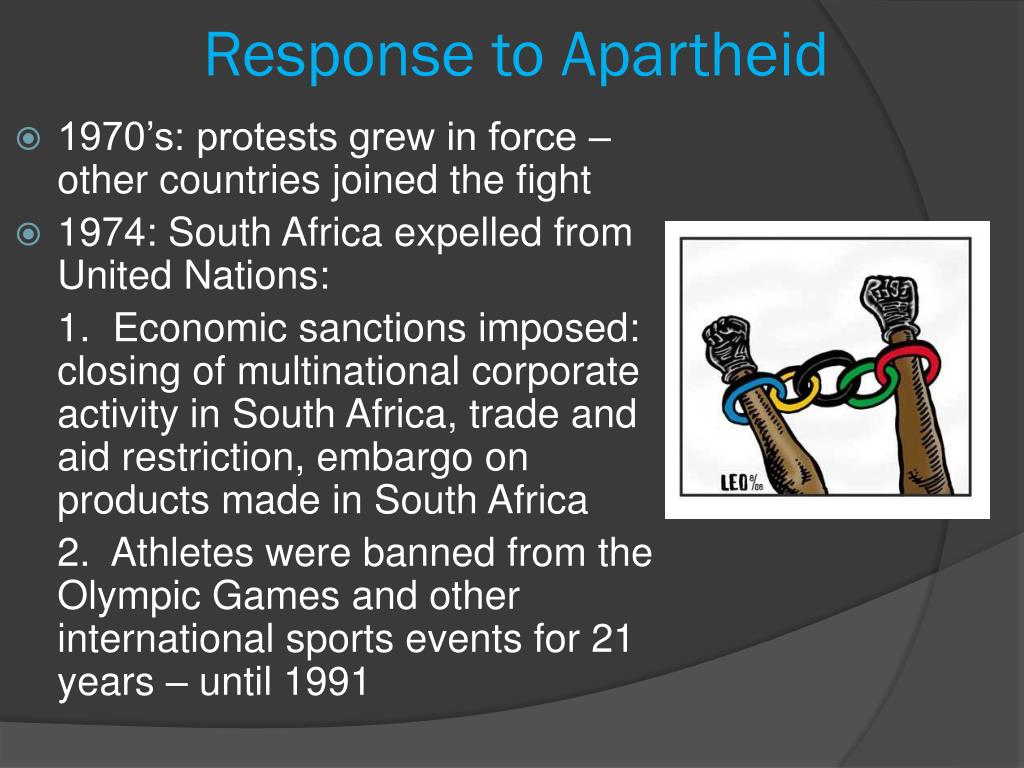 Response to Apartheid

1970’s: protests grew in force – other countries joined the fight

1974: South Africa expelled from United Nations:

1. Economic sanctions imposed: closing of multinational corporate activity in South Africa, trade and aid restriction, embargo on products made in South Africa

2. Athletes were banned from the Olympic Games and other international sports events for 21 years – until 1991

LEO 8/08